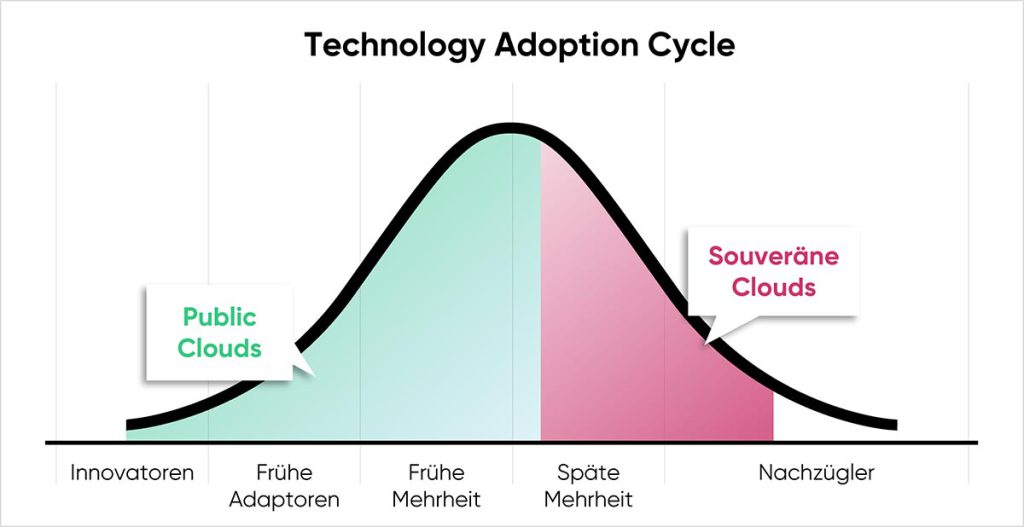 Technology Adoption Cycle

Public Clouds

Souveräne Clouds

Innovatoren

Frühe Adaptoren

Frühe Mehrheit

Späte Mehrheit

Nachzügler